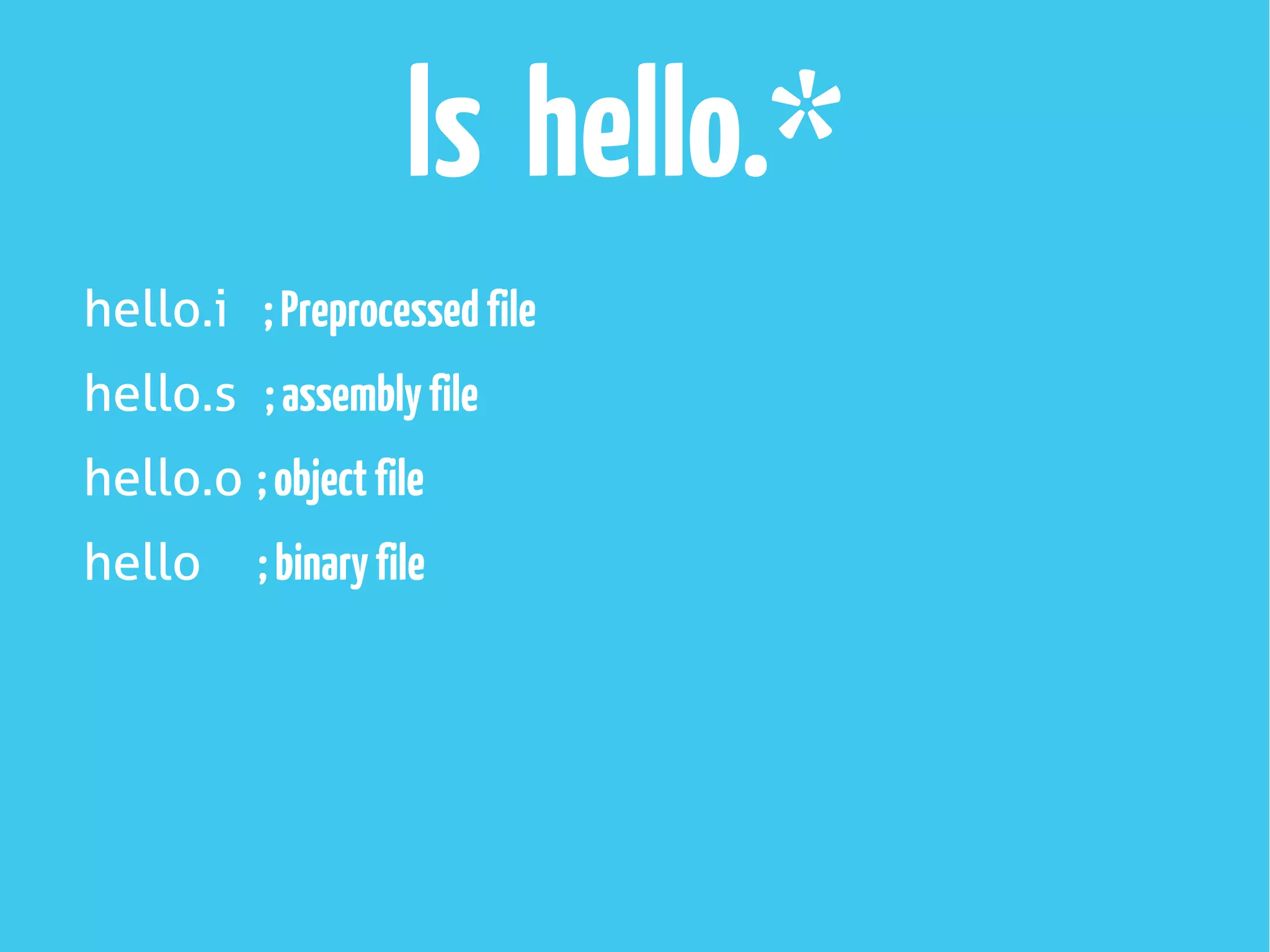 ls hello.*

hello.i ; Preprocessed file

hello.s ; assembly file

hello.o ; object file

hello ; binary file